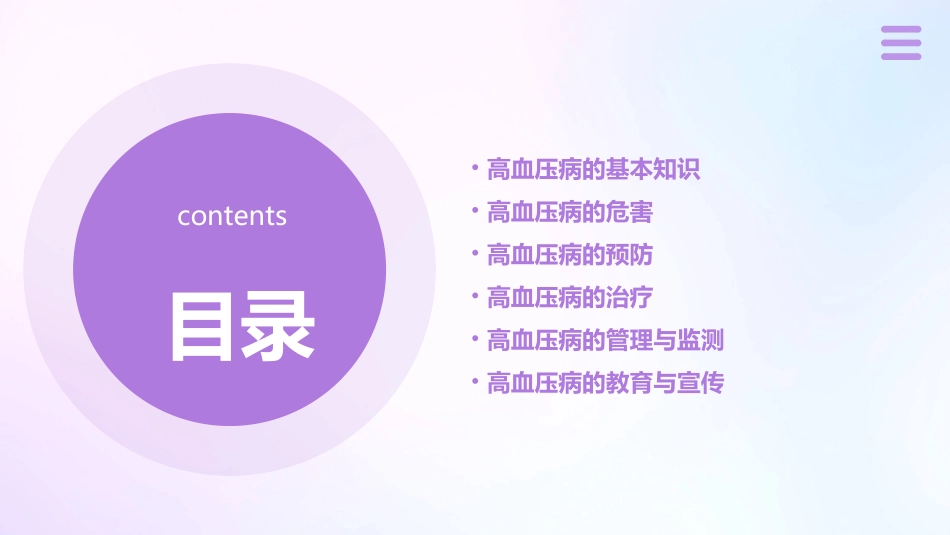 contents

目录

• 高血压病的基本知识
• 高血压病的危害
• 高血压病的预防
• 高血压病的治疗
• 高血压病的管理与监测
• 高血压病的教育与宣传